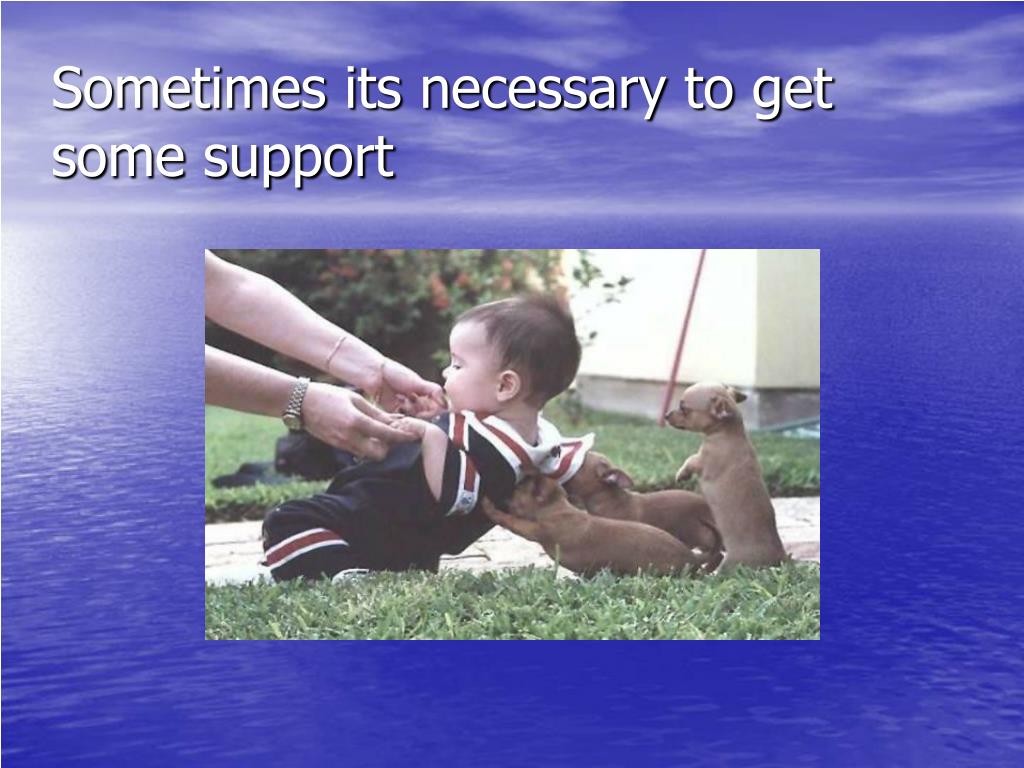 Sometimes its necessary to get some support